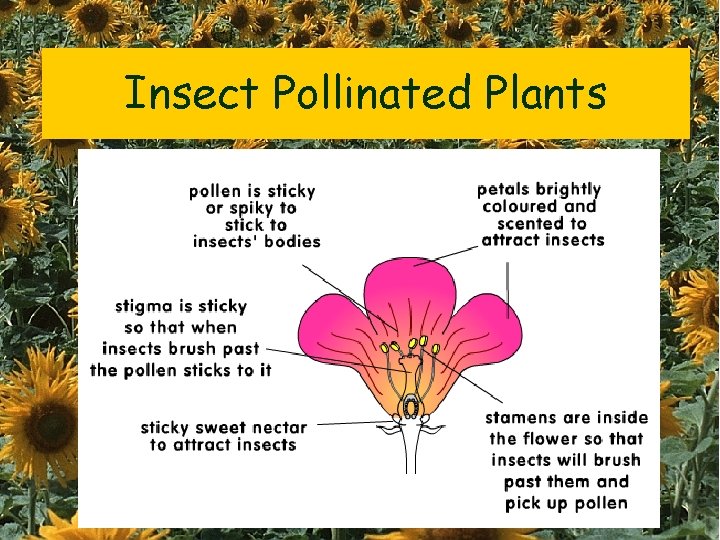 Insect Pollinated Plants

pollen is sticky or spiky to stick to insects' bodies

petals brightly coloured and scented to attract insects

stigma is sticky so that when insects brush past the pollen sticks to it

sticky sweet nectar to attract insects

stamens are inside the flower so that insects will brush past them and pick up pollen